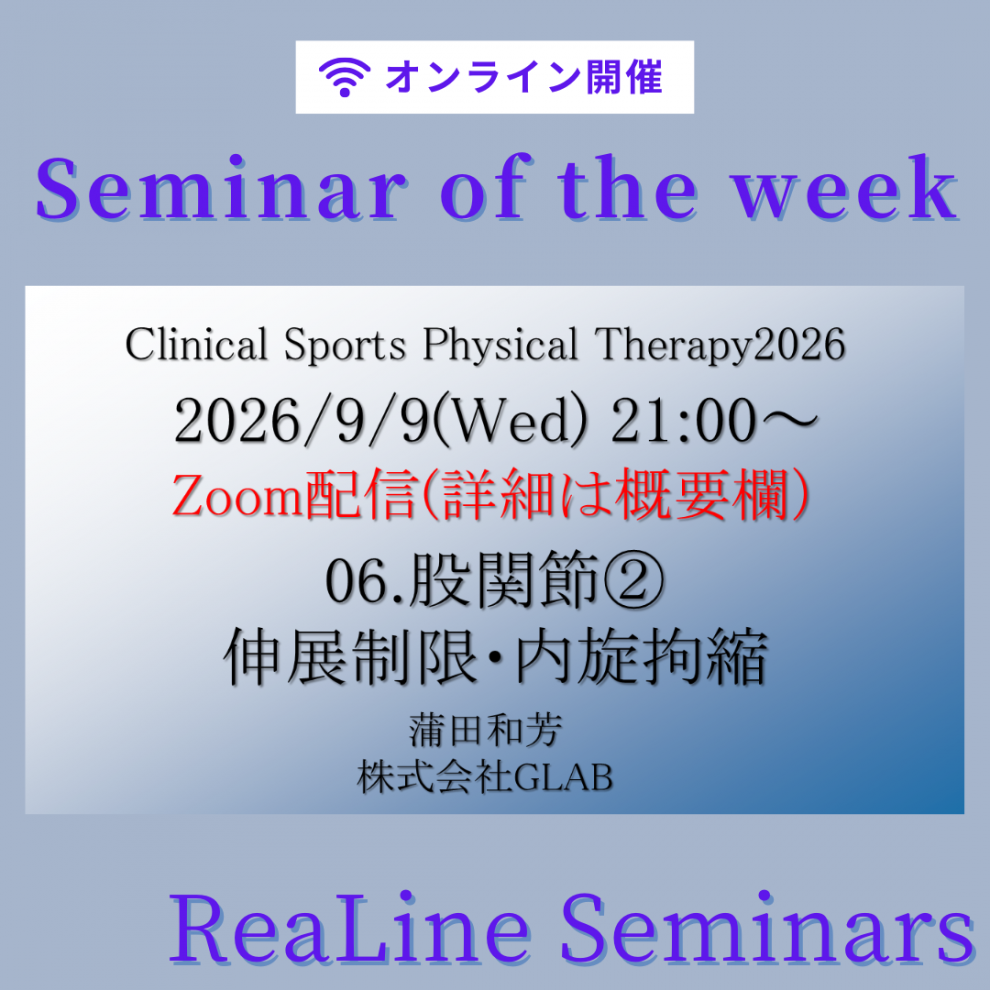 オンライン開催

Seminar of the week

Clinical Sports Physical Therapy2026

2026/9/9(Wed) 21:00～

Zoom配信(詳細は概要欄)

06.股関節②
伸展制限・内旋拘縮

蒲田和芳
株式会社GLAB

ReaLine Seminars